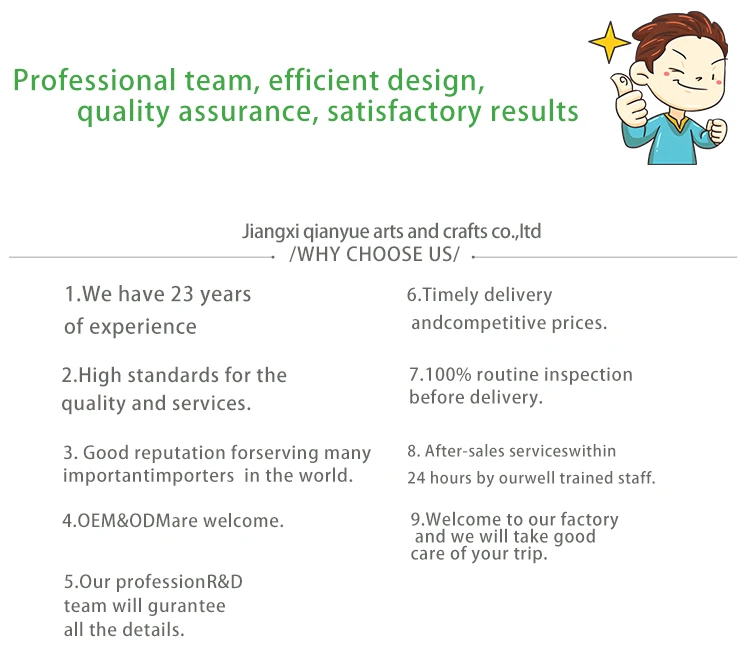 Professional team, efficient design,
quality assurance, satisfactory results

Jiangxi qianyue arts and crafts co.,ltd
/WHY CHOOSE US/

1.We have 23 years of experience

2.High standards for the quality and services.

3. Good reputation forserving many importantimporters in the world.

4.OEM&ODMare welcome.

5.Our professionR&D team will gurantee all the details.

6.Timely delivery andcompetitive prices.

7.100% routine inspection before delivery.

8. After-sales serviceswithin 24 hours by ourwell trained staff.

9.Welcome to our factory and we will take good care of your trip.